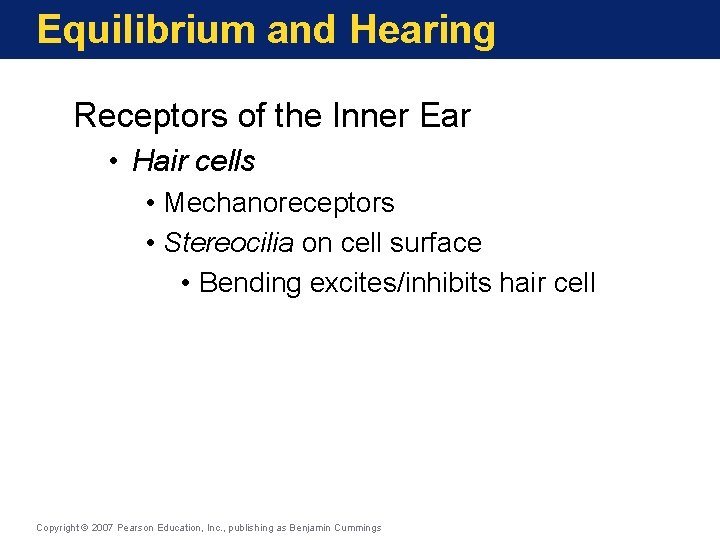 Equilibrium and Hearing

Receptors of the Inner Ear

• Hair cells

• Mechanoreceptors

• Stereocilia on cell surface

• Bending excites/inhibits hair cell

Copyright © 2007 Pearson Education, Inc., publishing as Benjamin Cummings